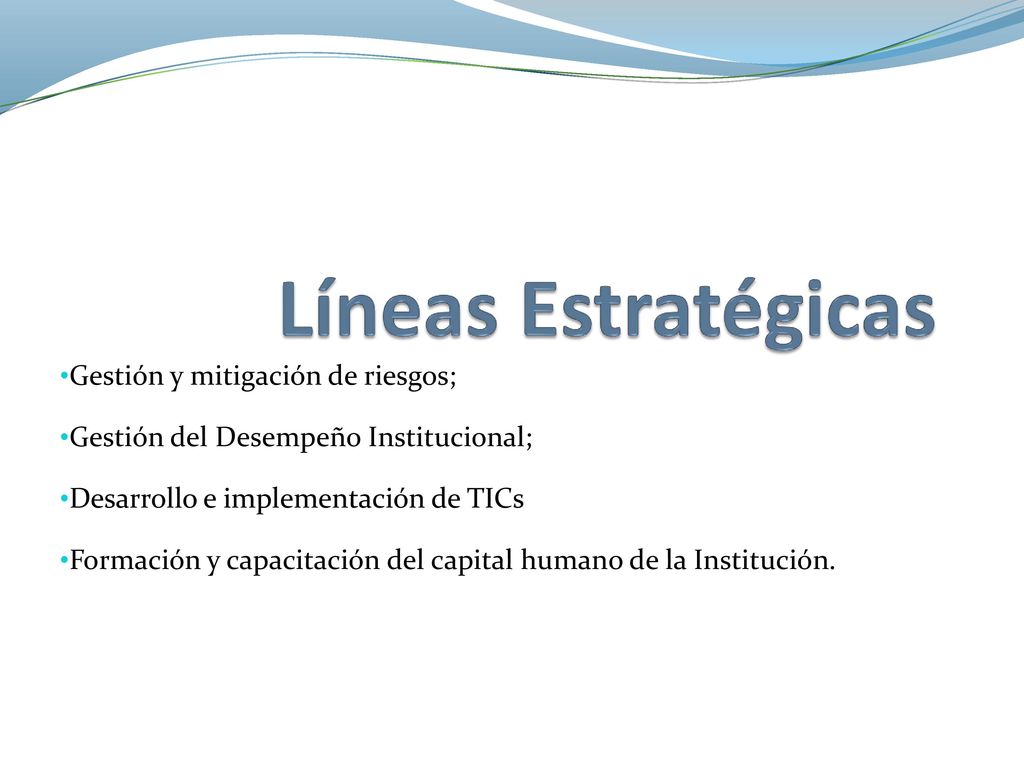 Líneas Estratégicas

•Gestión y mitigación de riesgos;

•Gestión del Desempeño Institucional;

•Desarrollo e implementación de TICs

•Formación y capacitación del capital humano de la Institución.